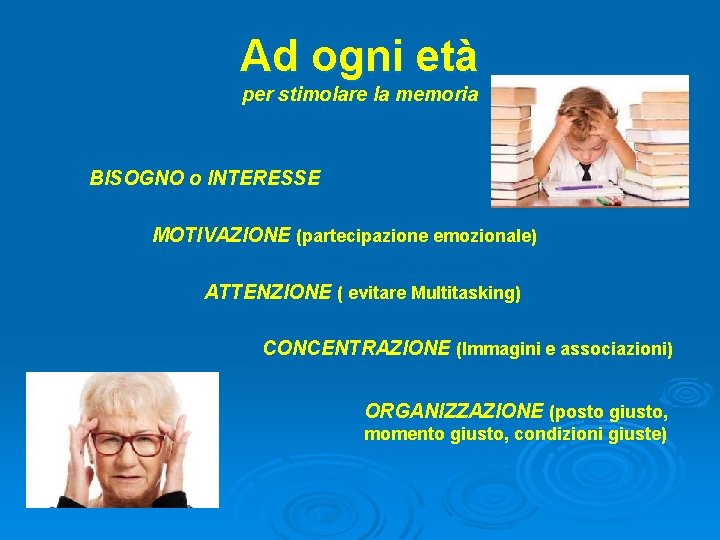 Ad ogni età
per stimolare la memoria

BISOGNO o INTERESSE

MOTIVAZIONE (partecipazione emozionale)

ATTENZIONE ( evitare Multitasking)

CONCENTRAZIONE (Immagini e associazioni)

ORGANIZZAZIONE (posto giusto, momento giusto, condizioni giuste)